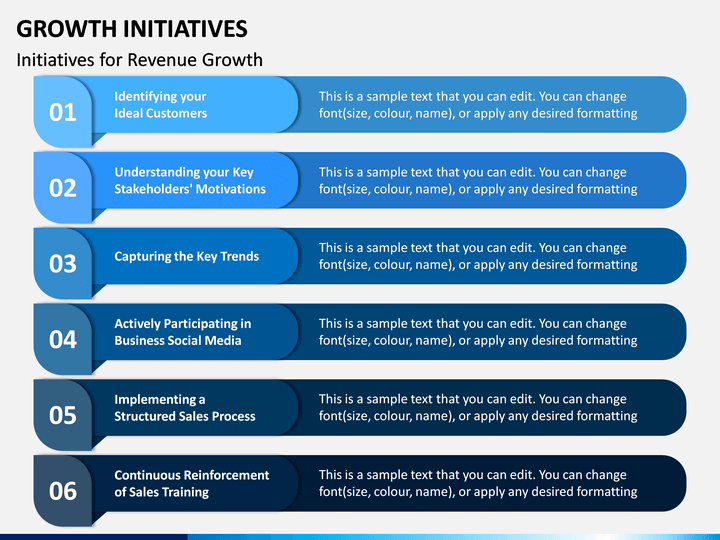 GROWTH INITIATIVES

Initiatives for Revenue Growth

01

Identifying your Ideal Customers

This is a sample text that you can edit. You can change font(size, colour, name), or apply any desired formatting

02

Understanding your Key Stakeholders' Motivations

This is a sample text that you can edit. You can change font(size, colour, name), or apply any desired formatting

03

Capturing the Key Trends

This is a sample text that you can edit. You can change font(size, colour, name), or apply any desired formatting

04

Actively Participating in Business Social Media

This is a sample text that you can edit. You can change font(size, colour, name), or apply any desired formatting

05

Implementing a Structured Sales Process

This is a sample text that you can edit. You can change font(size, colour, name), or apply any desired formatting

06

Continuous Reinforcement of Sales Training

This is a sample text that you can edit. You can change font(size, colour, name), or apply any desired formatting